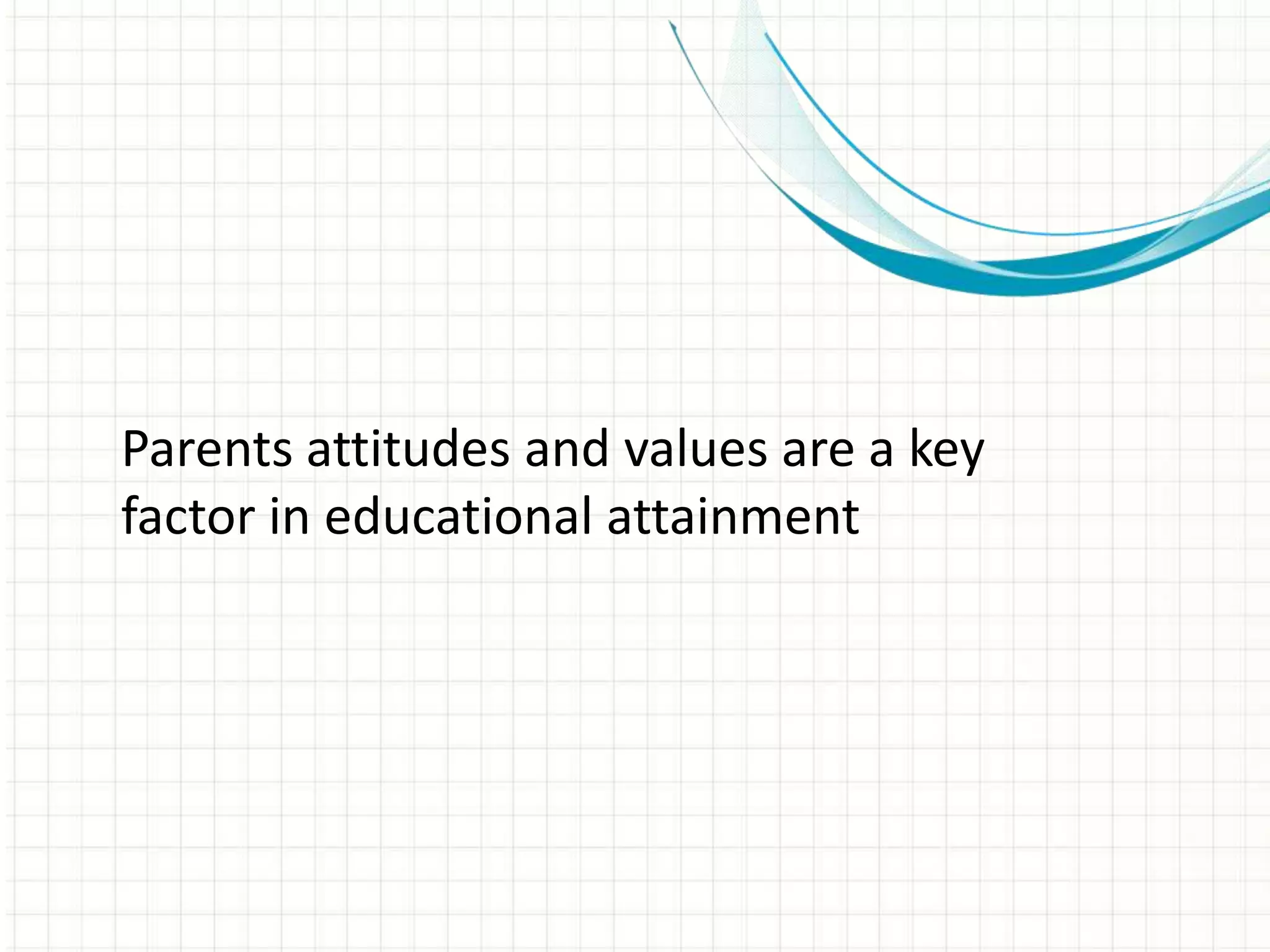 Parents attitudes and values are a key factor in educational attainment